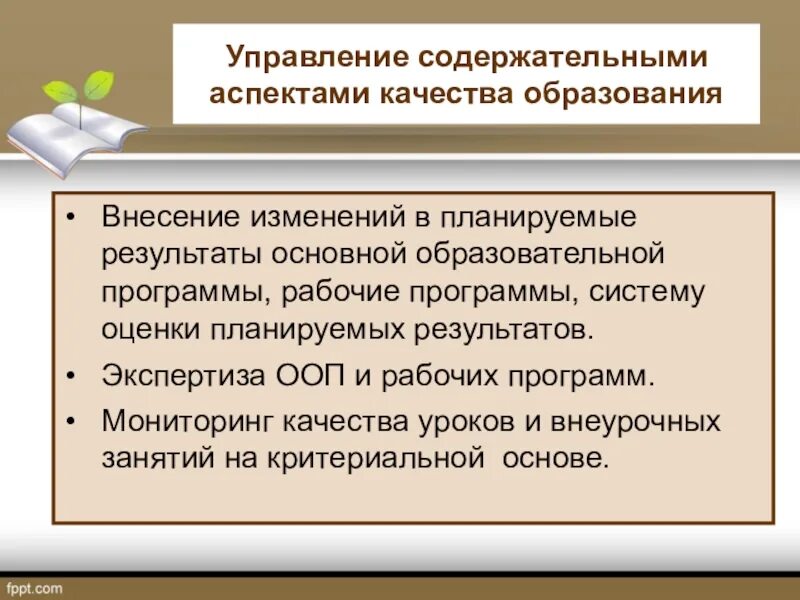 Управление содержательными аспектами качества образования

• Внесение изменений в планируемые результаты основной образовательной программы, рабочие программы, систему оценки планируемых результатов.
• Экспертиза ООП и рабочих программ.
• Мониторинг качества уроков и внеурочных занятий на критериальной основе.

fppt.com